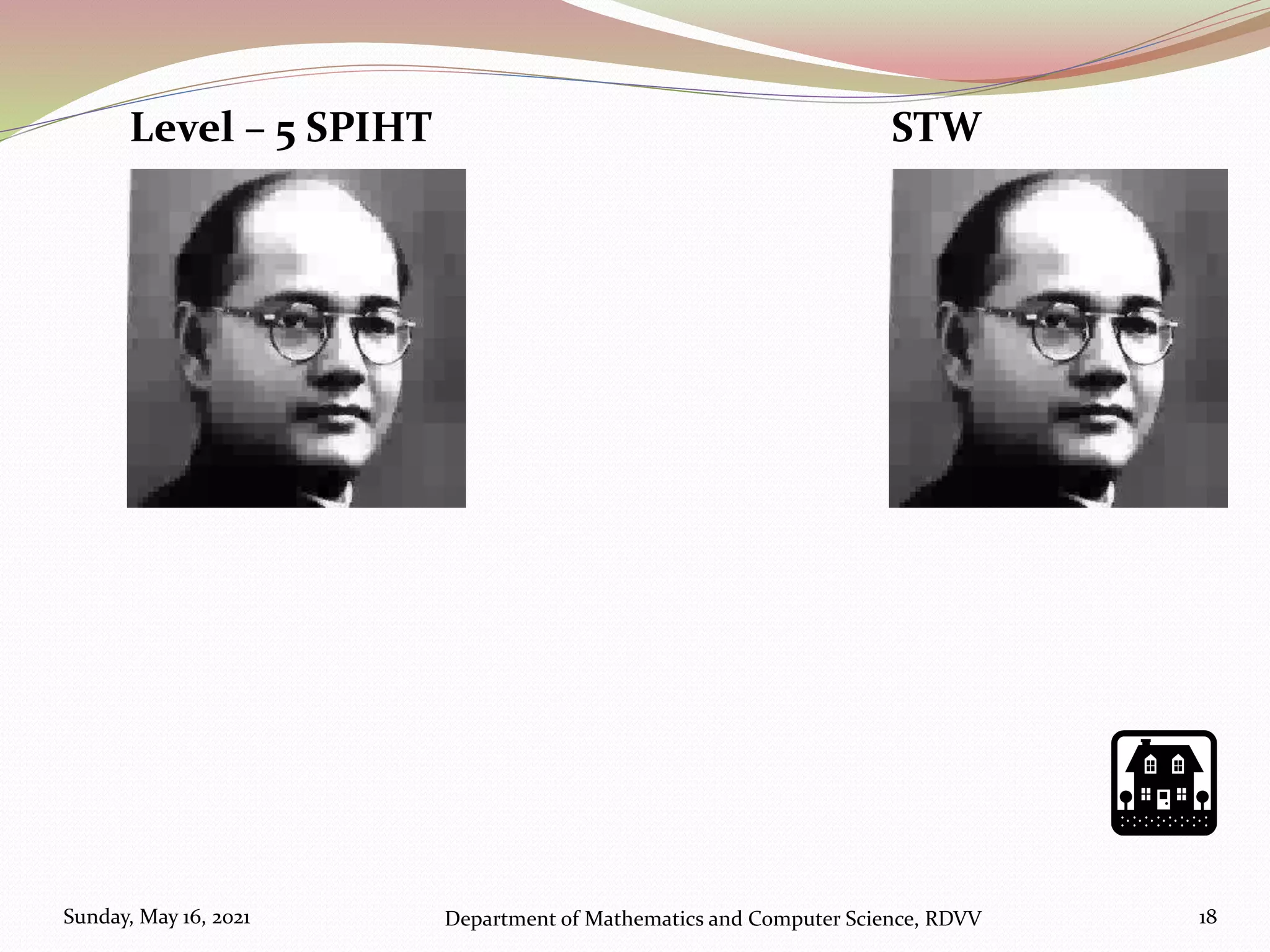 Level – 5 SPIHT

STW

Sunday, May 16, 2021

Department of Mathematics and Computer Science, RDVV

18